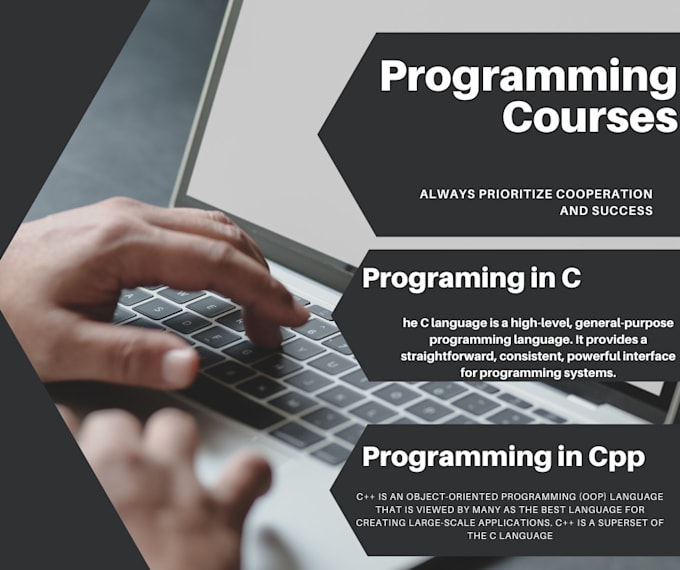 Programming Courses

ALWAYS PRIORITIZE COOPERATION AND SUCCESS

Programing in C

he C language is a high-level, general-purpose programming language. It provides a straightforward, consistent, powerful interface for programming systems.

Programming in Cpp

C++ IS AN OBJECT-ORIENTED PROGRAMMING (OOP) LANGUAGE THAT IS VIEWED BY MANY AS THE BEST LANGUAGE FOR CREATING LARGE-SCALE APPLICATIONS. C++ IS A SUPERSET OF THE C LANGUAGE